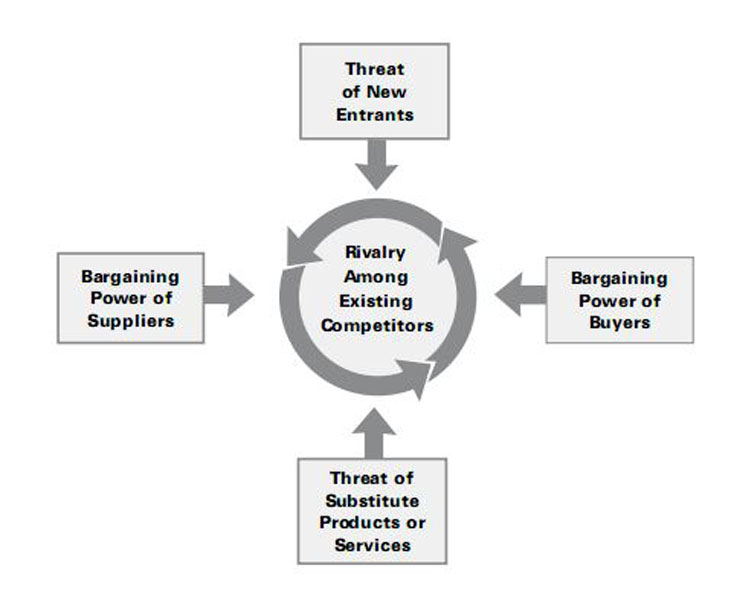 Threat of New Entrants

Bargaining Power of Suppliers

Rivalry Among Existing Competitors

Bargaining Power of Buyers

Threat of Substitute Products or Services